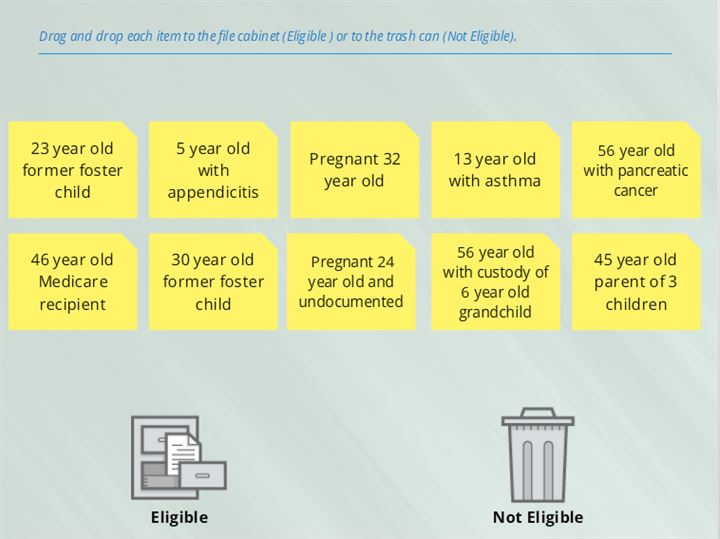 Drag and drop each item to the file cabinet (Eligible ) or to the trash can (Not Eligible).

23 year old former foster child

5 year old with appendicitis

Pregnant 32 year old

13 year old with asthma

56 year old with pancreatic cancer

46 year old Medicare recipient

30 year old former foster child

Pregnant 24 year old and undocumented

56 year old with custody of 6 year old grandchild

45 year old parent of 3 children

Eligible

Not Eligible